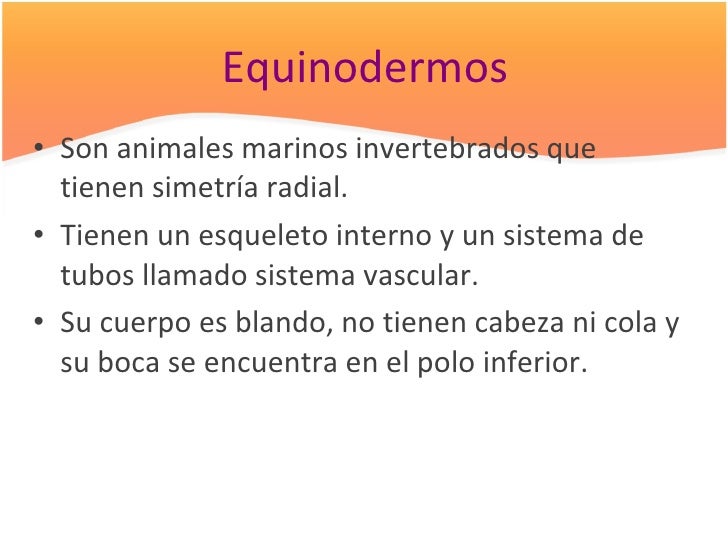 Equinodermos

• Son animales marinos invertebrados que tienen simetría radial.

• Tienen un esqueleto interno y un sistema de tubos llamado sistema vascular.

• Su cuerpo es blando, no tienen cabeza ni cola y su boca se encuentra en el polo inferior.